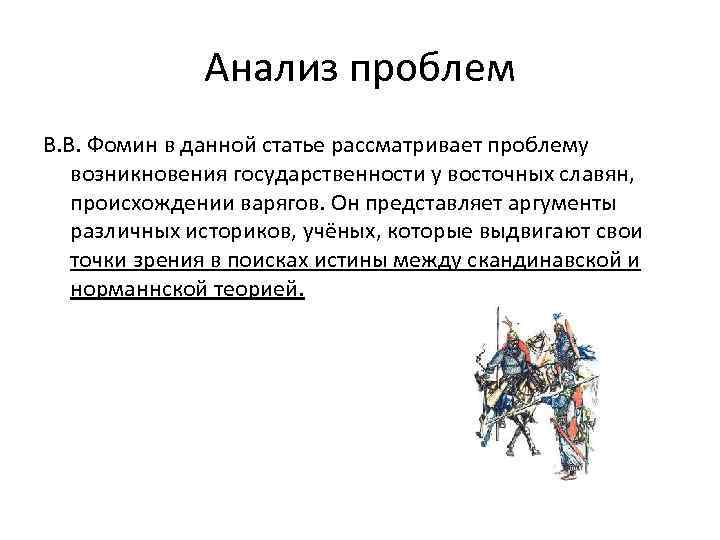 Анализ проблем

В.В. Фомин в данной статье рассматривает проблему возникновения государственности у восточных славян, происхождении варягов. Он представляет аргументы различных историков, учёных, которые выдвигают свои точки зрения в поисках истины между скандинавской и норманнской теорией.